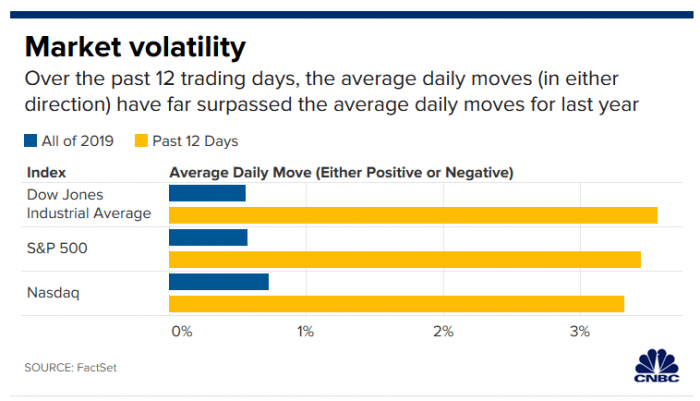 Market volatility

Over the past 12 trading days, the average daily moves (in either direction) have far surpassed the average daily moves for last year

All of 2019 Past 12 Days

Index
Average Daily Move (Either Positive or Negative)

Dow Jones Industrial Average

S&P 500

Nasdaq

0%
1%
2%
3%

SOURCE: FactSet

CNBC